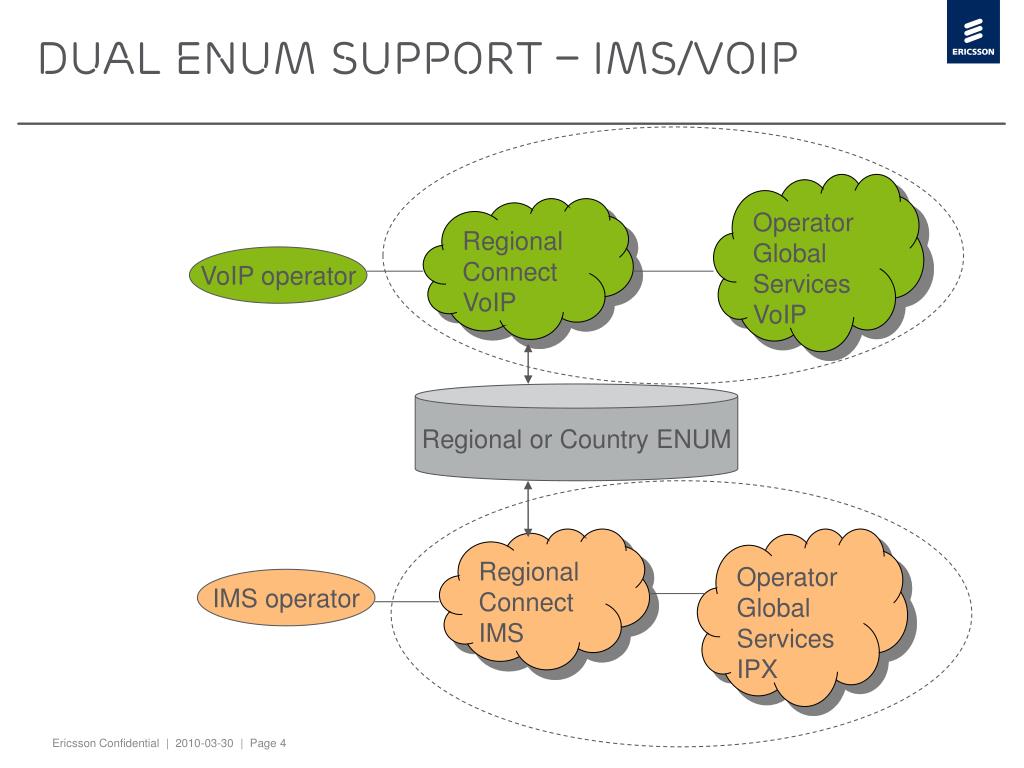 DUAL ENUM SUPPORT – IMS/VOIP

ERICSSON

VoIP operator

Regional Connect VoIP

Operator Global Services VoIP

Regional or Country ENUM

IMS operator

Regional Connect IMS

Operator Global Services IPX

Ericsson Confidential | 2010-03-30 | Page 4